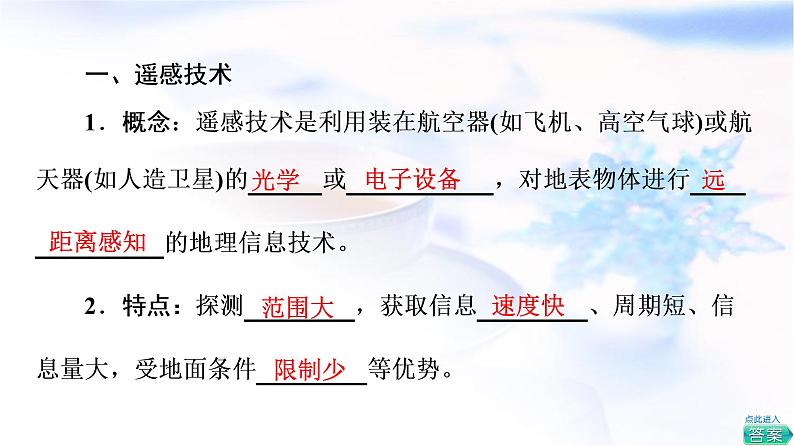 一、遥感技术

1．概念：遥感技术是利用装在航空器(如飞机、高空气球)或航天器(如人造卫星)的光学或电子设备，对地表物体进行远距离感知的地理信息技术。

2．特点：探测范围大，获取信息速度快、周期短、信息量大，受地面条件限制少等优势。

点此进入
答案